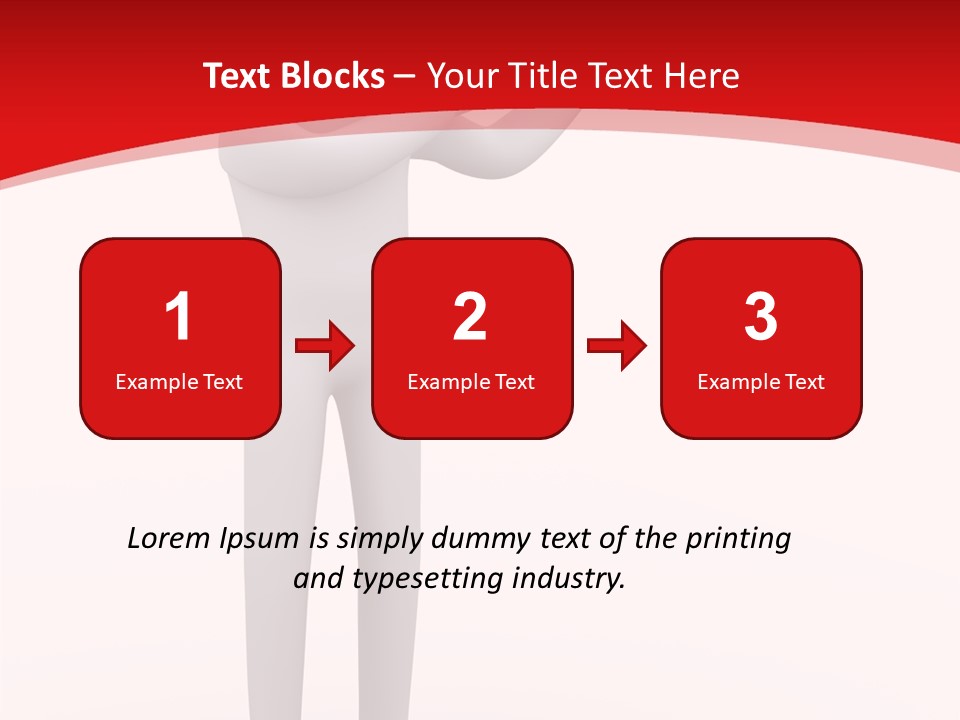 Text Blocks – Your Title Text Here

1
Example Text

2
Example Text

3
Example Text

Lorem Ipsum is simply dummy text of the printing and typesetting industry.